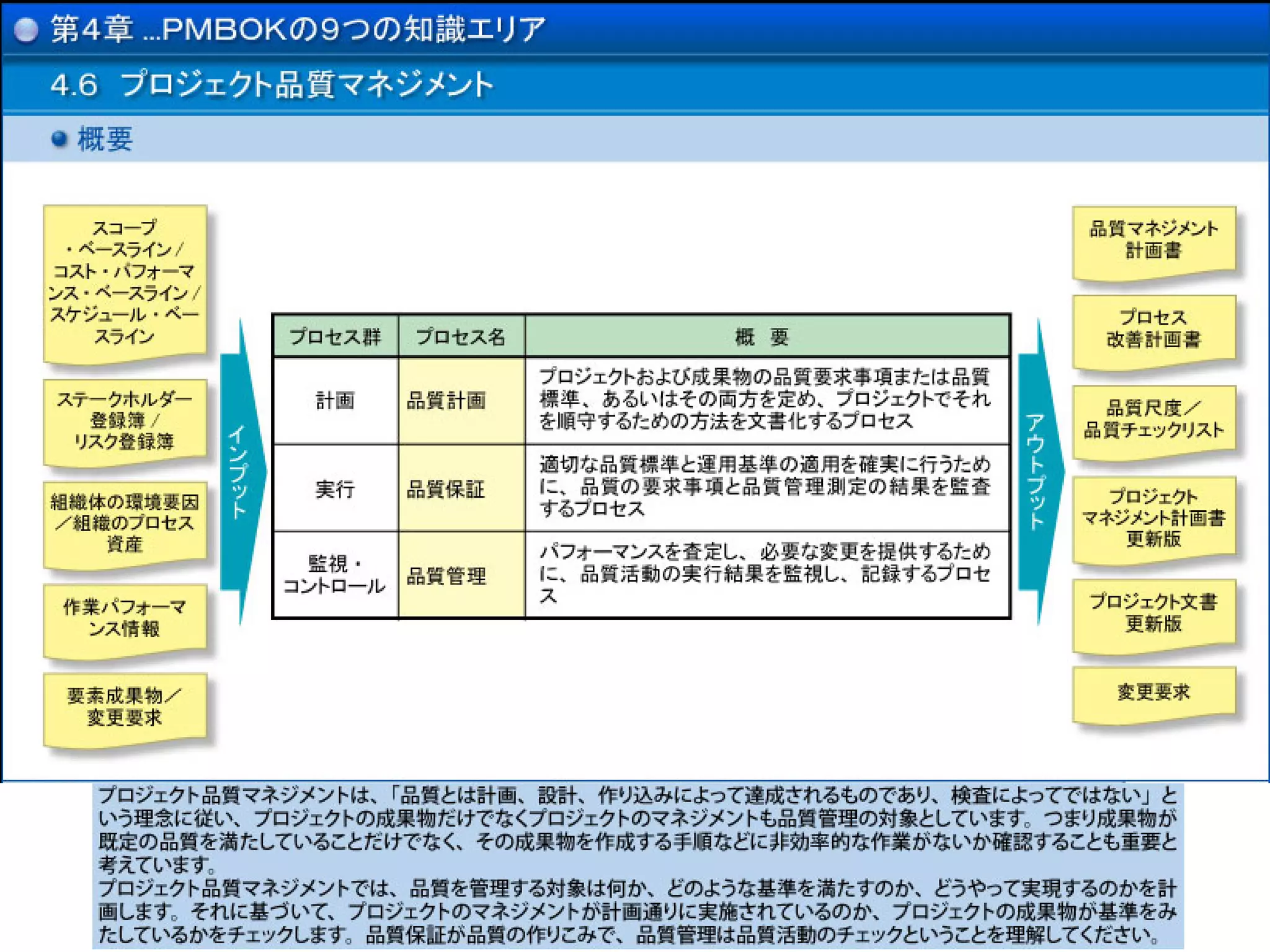 第4章 ...PMBOKの9つの知識エリア

4.6 プロジェクト品質マネジメント

概要

スコープ・ベースライン／コスト・パフォーマンス・ベースライン／スケジュール・ベースライン

ステークホルダー登録簿／リスク登録簿

組織体の環境要因／組織のプロセス資産

作業パフォーマンス情報

要素成果物／変更要求

インプット

| プロセス群 | プロセス名 | 概　要 |
|---|---|---|
| 計画 | 品質計画 | プロジェクトおよび成果物の品質要求事項または品質標準、あるいはその両方を定め、プロジェクトでそれを順守するための方法を文書化するプロセス |
| 実行 | 品質保証 | 適切な品質標準と運用基準の適用を確実に行うために、品質の要求事項と品質管理測定の結果を監査するプロセス |
| 監視・コントロール | 品質管理 | パフォーマンスを査定し、必要な変更を提供するために、品質活動の実行結果を監視し、記録するプロセス |

アウトプット

品質マネジメント計画書

プロセス改善計画書

品質尺度／品質チェックリスト

プロジェクトマネジメント計画書更新版

プロジェクト文書更新版

変更要求

プロジェクト品質マネジメントは、「品質とは計画、設計、作り込みによって達成されるものであり、検査によってではない」という理念に従い、プロジェクトの成果物だけでなくプロジェクトのマネジメントも品質管理の対象としています。つまり成果物が既定の品質を満たしていることだけでなく、その成果物を作成する手順などに非効率的な作業がないか確認することも重要と考えています。
プロジェクト品質マネジメントでは、品質を管理する対象は何か、どのような基準を満たすのか、どうやって実現するのかを計画します。それに基づいて、プロジェクトのマネジメントが計画通りに実施されているのか、プロジェクトの成果物が基準をみたしているかをチェックします。品質保証が品質の作りこみで、品質管理は品質活動のチェックということを理解してください。